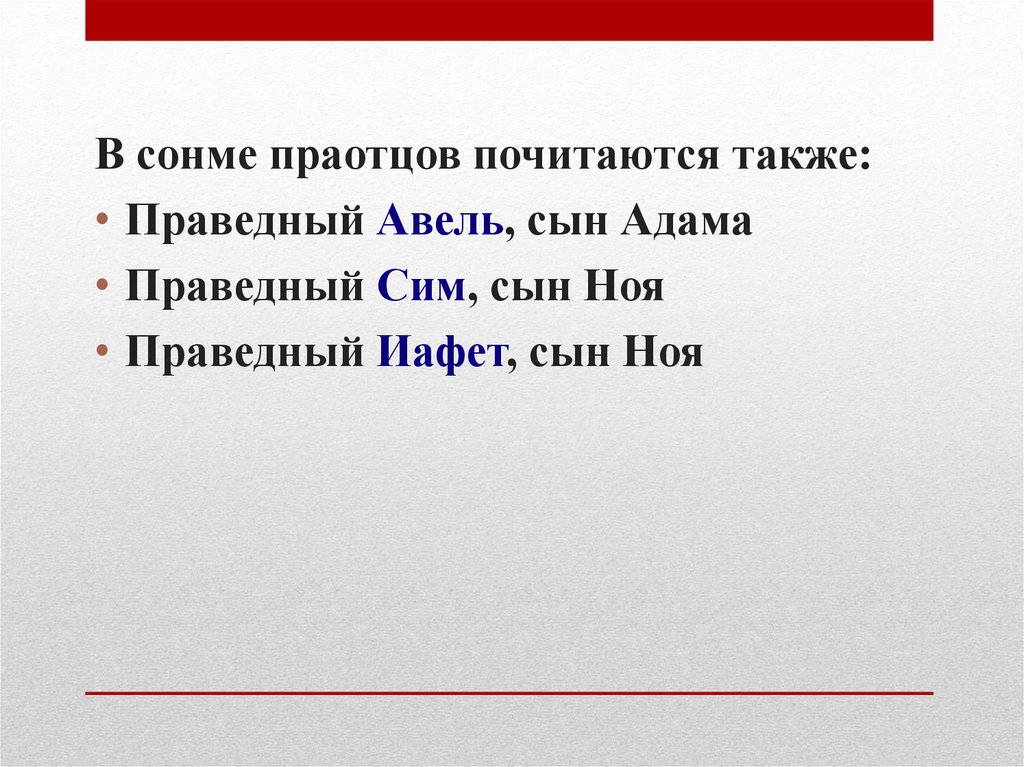 В сонме праотцов почитаются также:
• Праведный Авель, сын Адама
• Праведный Сим, сын Ноя
• Праведный Иафет, сын Ноя